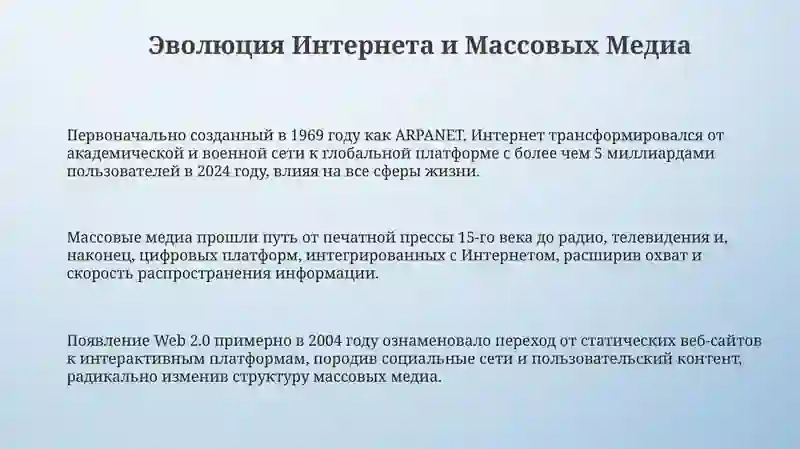 Эволюция Интернета и Массовых Медиа

Первоначально созданный в 1969 году как ARPANET, Интернет трансформировался от академической и военной сети к глобальной платформе с более чем 5 миллиардами пользователей в 2024 году, влияя на все сферы жизни.

Массовые медиа прошли путь от печатной прессы 15-го века до радио, телевидения и, наконец, цифровых платформ, интегрированных с Интернетом, расширив охват и скорость распространения информации.

Появление Web 2.0 примерно в 2004 году ознаменовало переход от статических веб-сайтов к интерактивным платформам, породив социальные сети и пользовательский контент, радикально изменив структуру массовых медиа.